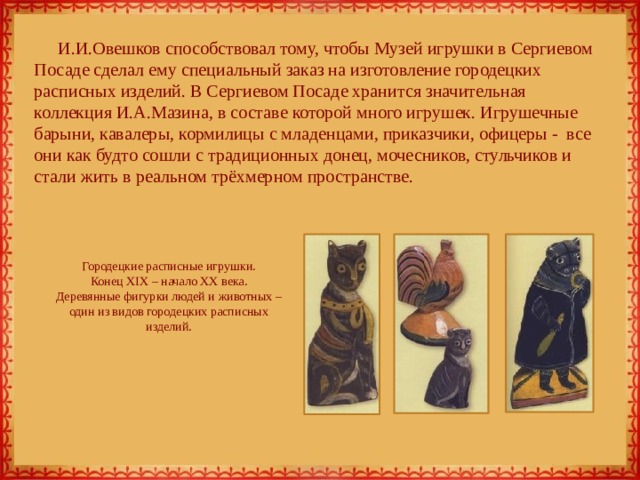 И.И.Овешков способствовал тому, чтобы Музей игрушки в Сергиевом Посаде сделал ему специальный заказ на изготовление городецких расписных изделий. В Сергиевом Посаде хранится значительная коллекция И.А.Мазина, в составе которой много игрушек. Игрушечные барыни, кавалеры, кормилицы с младенцами, приказчики, офицеры - все они как будто сошли с традиционных донец, мочесников, стульчиков и стали жить в реальном трёхмерном пространстве.

Городецкие расписные игрушки.
Конец XIX – начало XX века.
Деревянные фигурки людей и животных – один из видов городецких расписных изделий.